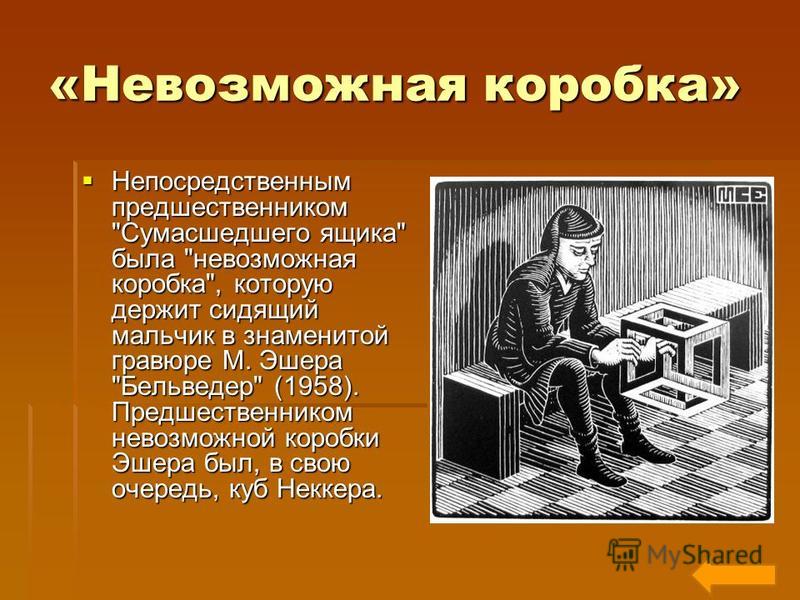 «Невозможная коробка»

Непосредственным предшественником "Сумасшедшего ящика" была "невозможная коробка", которую держит сидящий мальчик в знаменитой гравюре М. Эшера "Бельведер" (1958). Предшественником невозможной коробки Эшера был, в свою очередь, куб Неккера.

MCE

MyShared